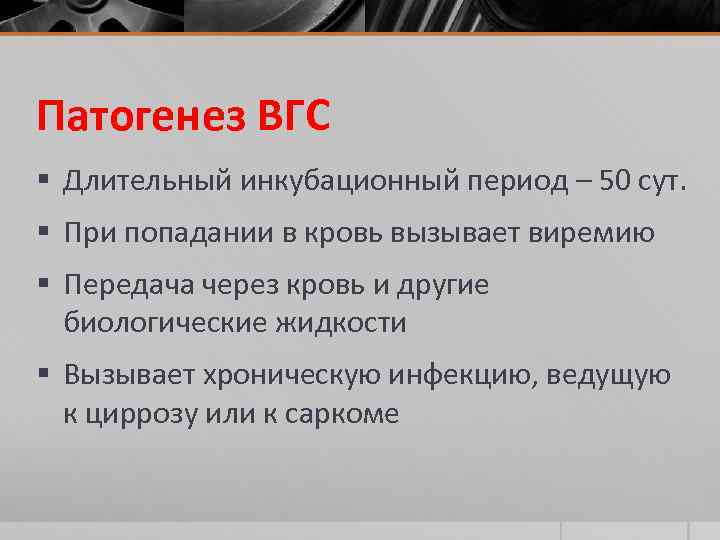 Патогенез ВГС

▪ Длительный инкубационный период – 50 сут.
▪ При попадании в кровь вызывает виремию
▪ Передача через кровь и другие биологические жидкости
▪ Вызывает хроническую инфекцию, ведущую к циррозу или к саркоме